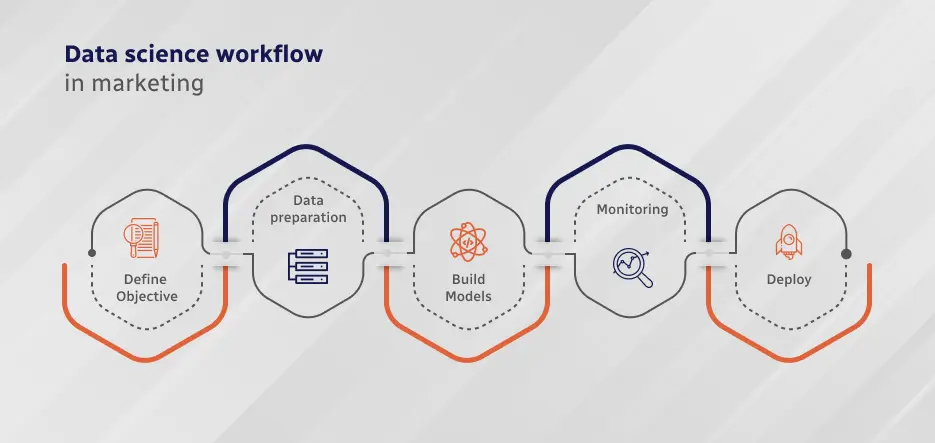 Data science workflow
in marketing

Define Objective

Data preparation

Build Models

Monitoring

Deploy